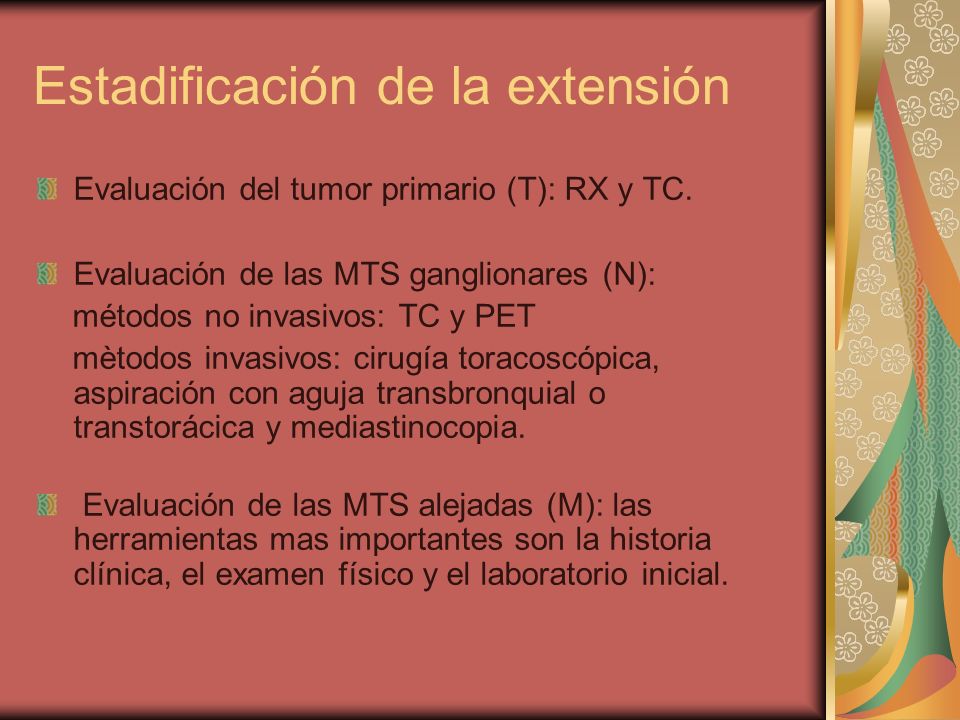 Estadificación de la extensión

Evaluación del tumor primario (T): RX y TC.

Evaluación de las MTS ganglionares (N):
métodos no invasivos: TC y PET
mètodos invasivos: cirugía toracoscópica, aspiración con aguja transbronquial o transtorácica y mediastinocopia.

Evaluación de las MTS alejadas (M): las herramientas mas importantes son la historia clínica, el examen físico y el laboratorio inicial.